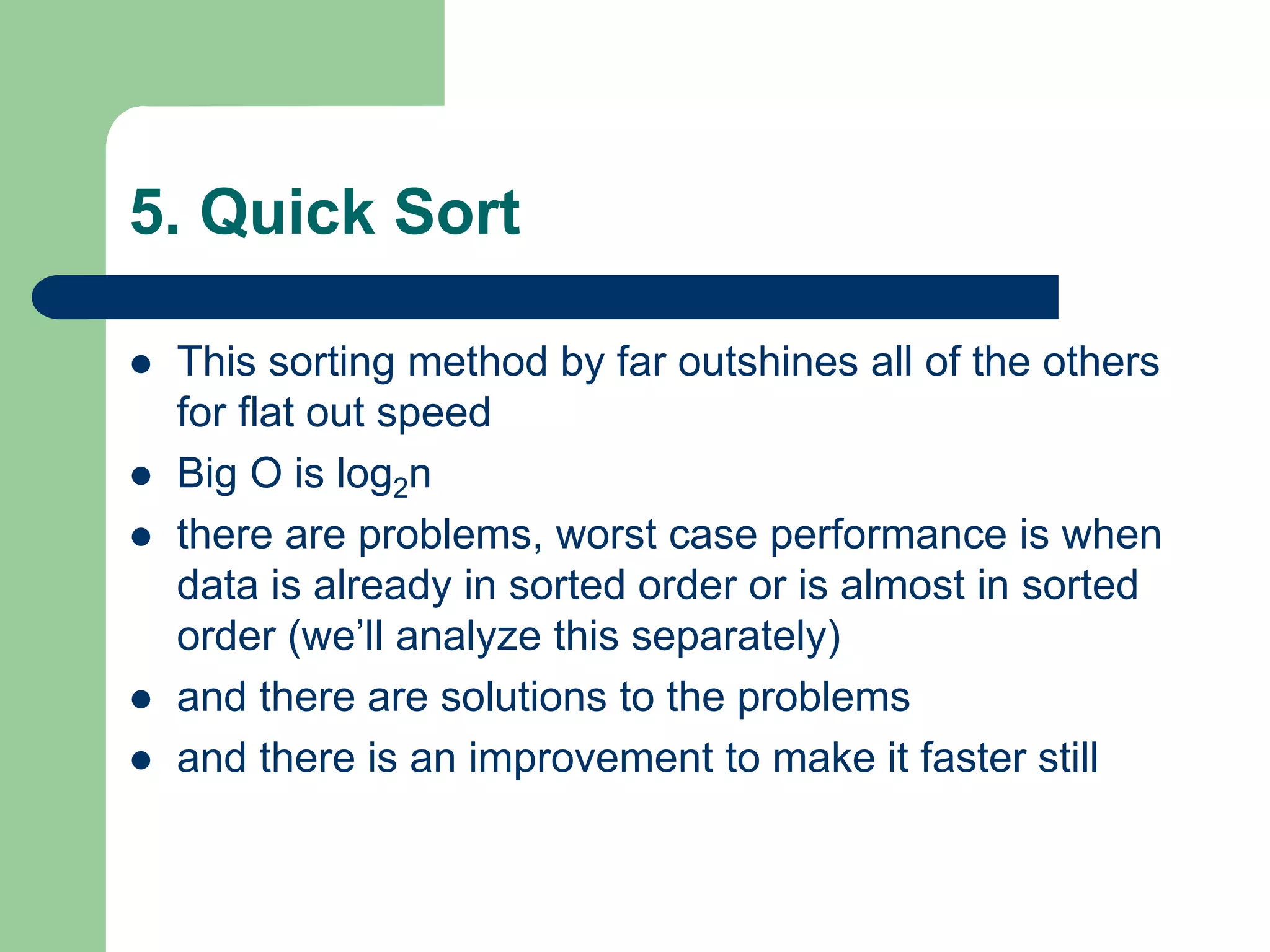 5. Quick Sort

- This sorting method by far outshines all of the others for flat out speed
- Big O is $\log_2 n$
- there are problems, worst case performance is when data is already in sorted order or is almost in sorted order (we’ll analyze this separately)
- and there are solutions to the problems
- and there is an improvement to make it faster still